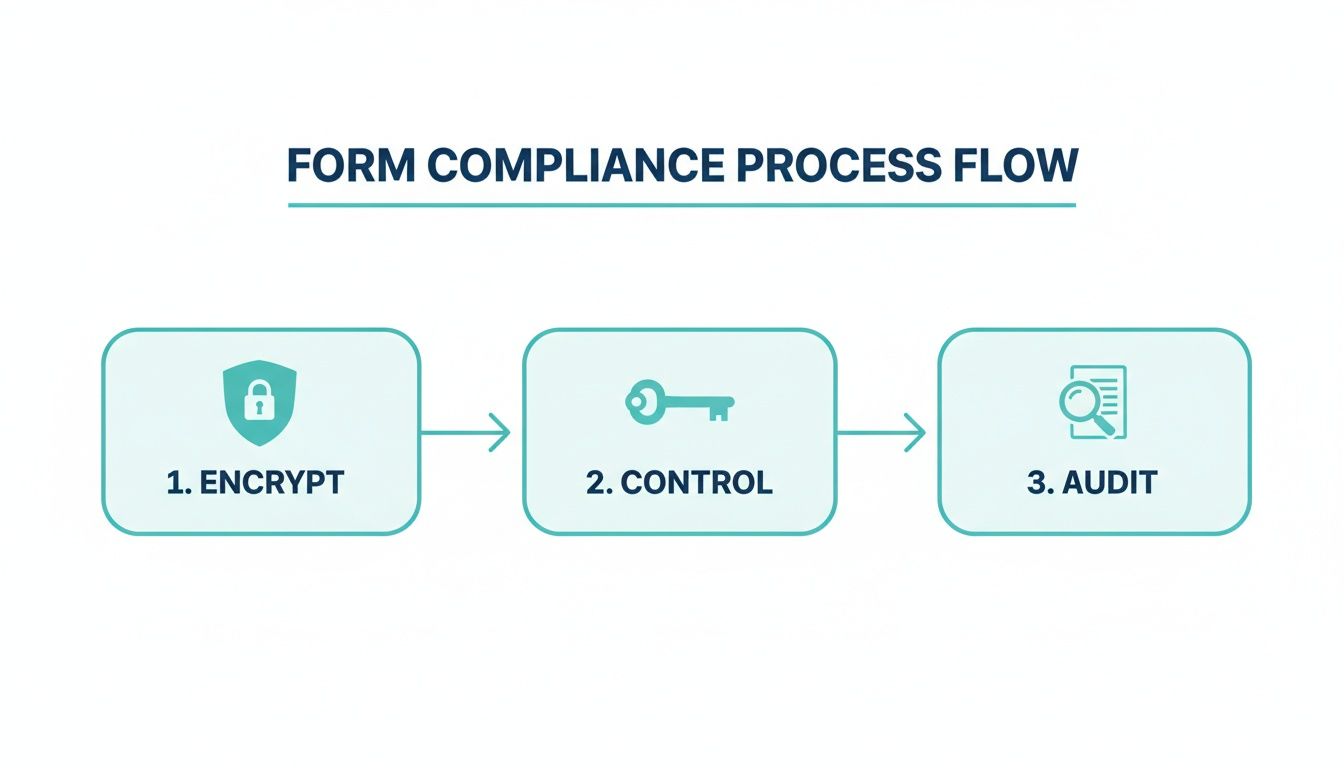 FORM COMPLIANCE PROCESS FLOW

1. ENCRYPT

2. CONTROL

3. AUDIT